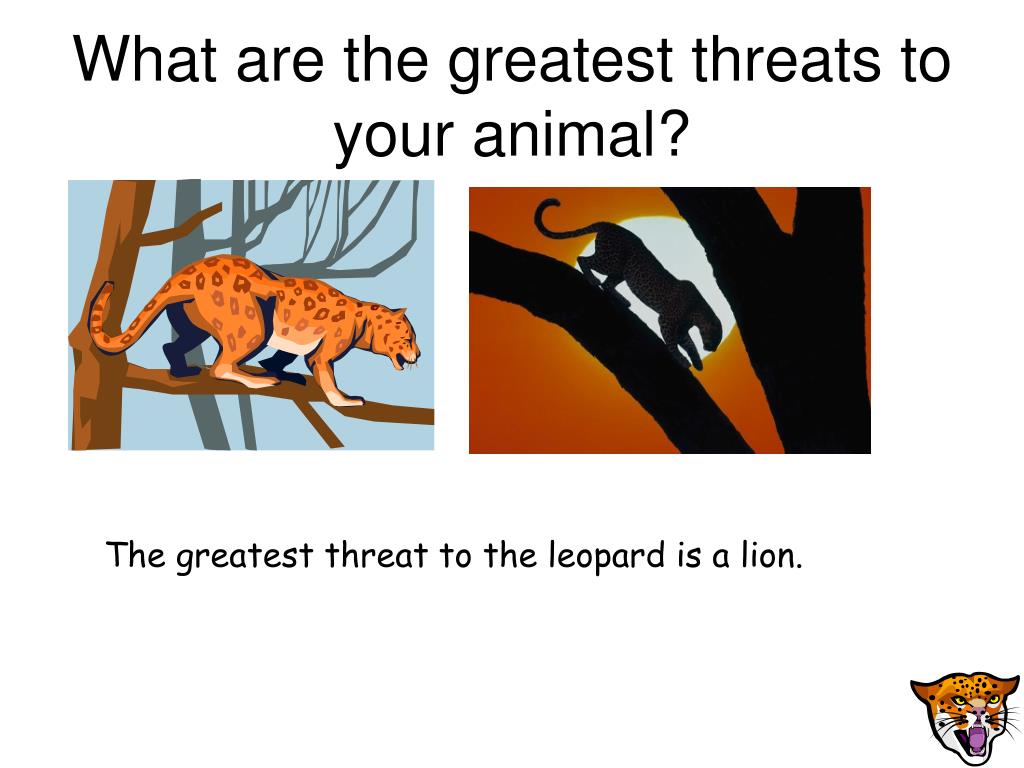 What are the greatest threats to your animal?

The greatest threat to the leopard is a lion.